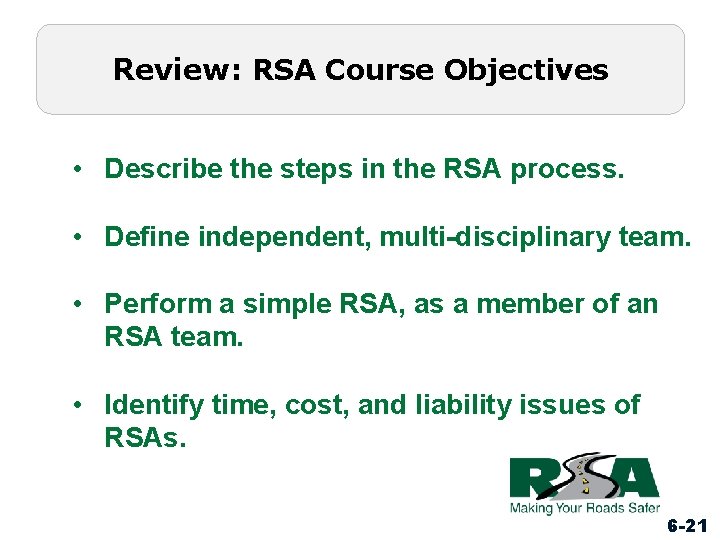 Review: RSA Course Objectives

• Describe the steps in the RSA process.

• Define independent, multi-disciplinary team.

• Perform a simple RSA, as a member of an RSA team.

• Identify time, cost, and liability issues of RSAs.

RSA
Making Your Roads Safer

6-21